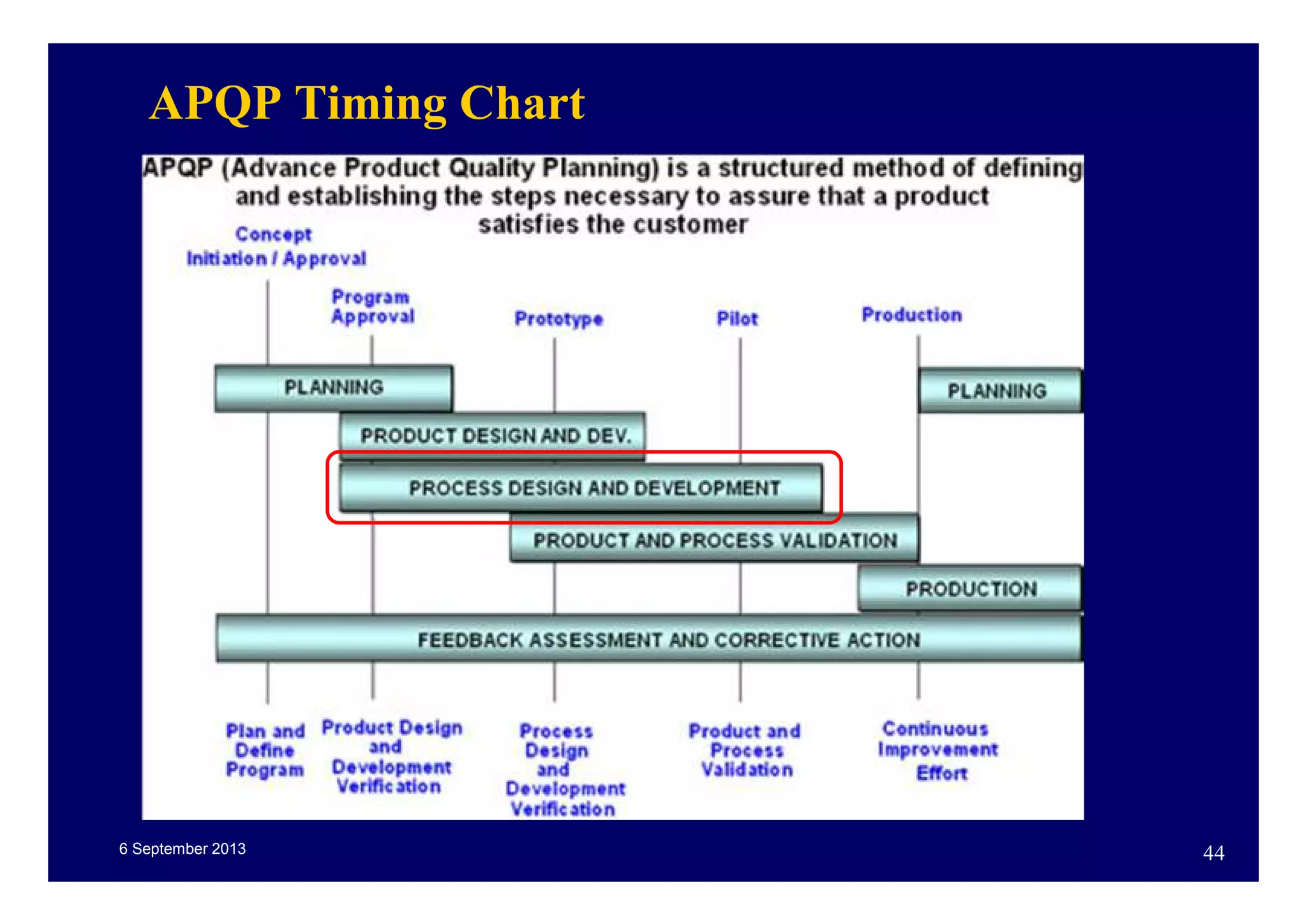 APQP Timing Chart

APQP (Advance Product Quality Planning) is a structured method of defining and establishing the steps necessary to assure that a product satisfies the customer

Concept Initiation / Approval

Program Approval

Prototype

Pilot

Production

PLANNING

PLANNING

PRODUCT DESIGN AND DEV.

PROCESS DESIGN AND DEVELOPMENT

PRODUCT AND PROCESS VALIDATION

PRODUCTION

FEEDBACK ASSESSMENT AND CORRECTIVE ACTION

Plan and Define Program

Product Design and Development Verification

Process Design and Development Verification

Product and Process Validation

Continuous Improvement Effort

6 September 2013

44